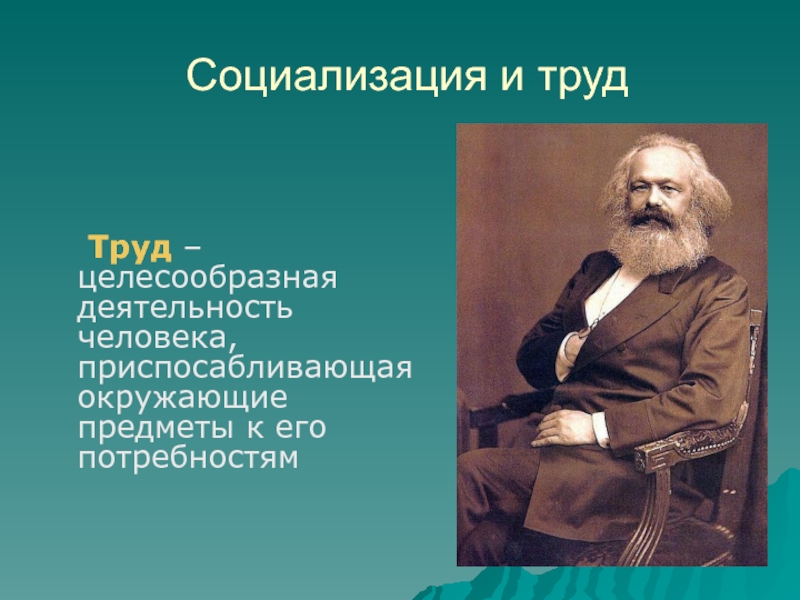 Социализация и труд

Труд – целесообразная деятельность человека, приспосабливающая окружающие предметы к его потребностям